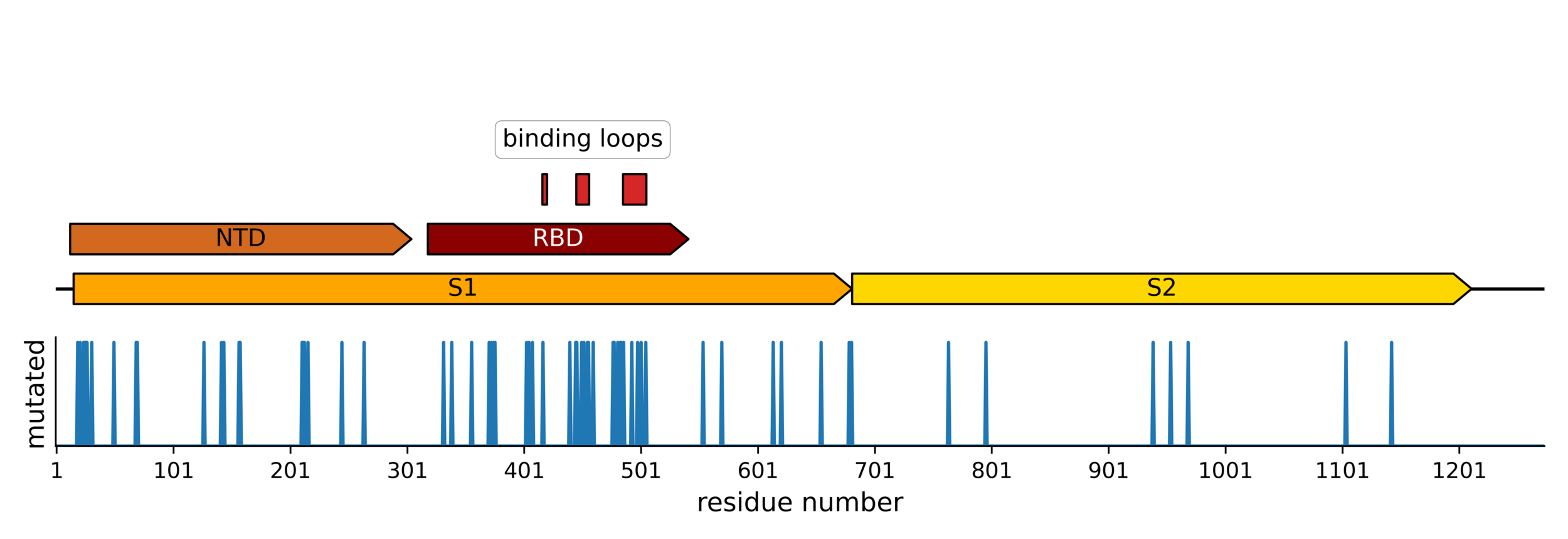 binding loops

NTD

RBD

S1

S2

mutated

1
101
201
301
401
501
601
701
801
901
1001
1101
1201

residue number